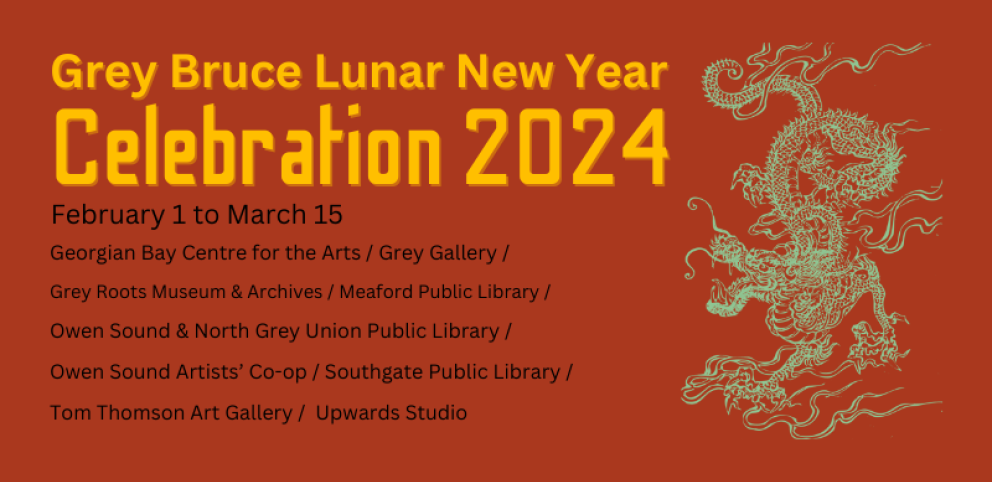 Grey Bruce Lunar New Year
Celebration 2024

February 1 to March 15

Georgian Bay Centre for the Arts / Grey Gallery /
Grey Roots Museum & Archives / Meaford Public Library /
Owen Sound & North Grey Union Public Library /
Owen Sound Artists' Co-op / Southgate Public Library /
Tom Thomson Art Gallery / Upwards Studio